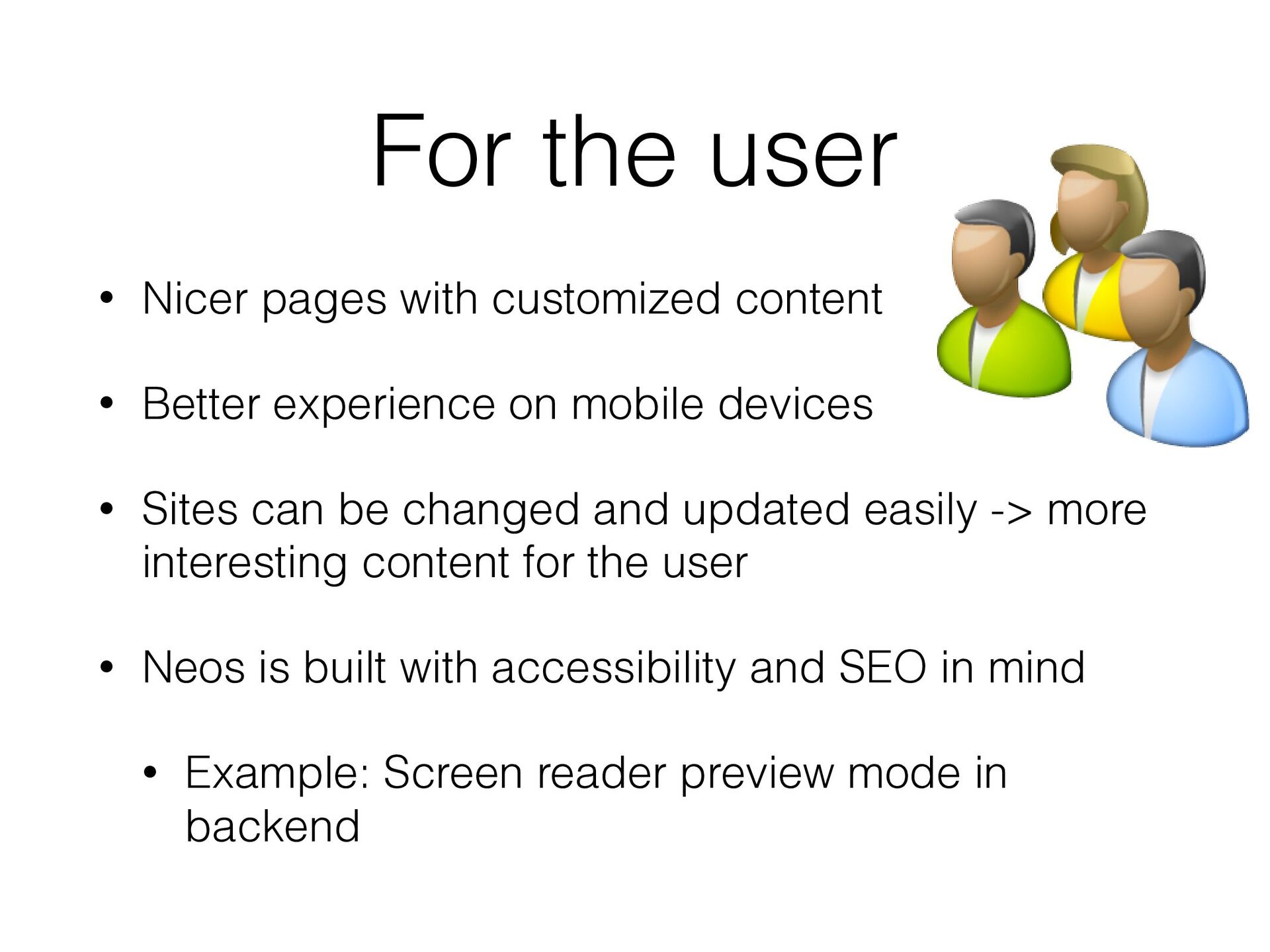 For the user

• Nicer pages with customized content

• Better experience on mobile devices

• Sites can be changed and updated easily -> more interesting content for the user

• Neos is built with accessibility and SEO in mind

  • Example: Screen reader preview mode in backend